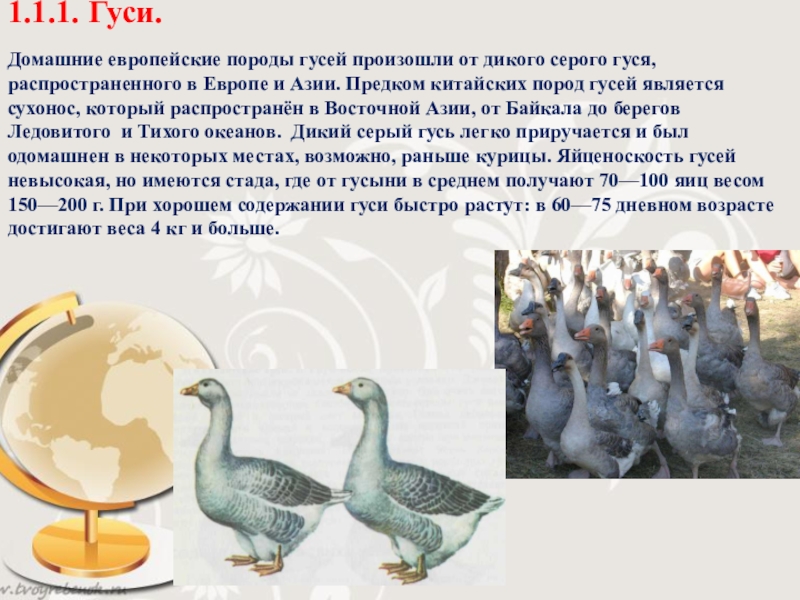 1.1.1. Гуси.

Домашние европейские породы гусей произошли от дикого серого гуся, распространенного в Европе и Азии. Предком китайских пород гусей является сухонос, который распространён в Восточной Азии, от Байкала до берегов Ледовитого и Тихого океанов. Дикий серый гусь легко приручается и был одомашнен в некоторых местах, возможно, раньше курицы. Яйценоскость гусей невысокая, но имеются стада, где от гусыни в среднем получают 70—100 яиц весом 150—200 г. При хорошем содержании гуси быстро растут: в 60—75 дневном возрасте достигают веса 4 кг и больше.

w.tvoyrebenok.ru